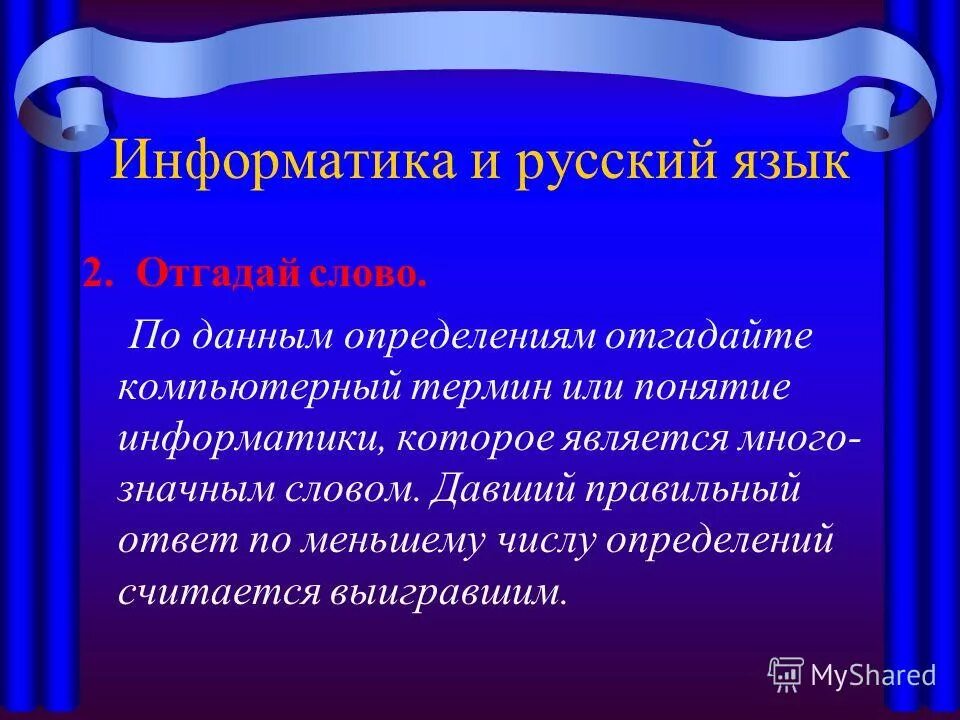 Информатика и русский язык

2. Отгадай слово.

По данным определениям отгадайте компьютерный термин или понятие информатики, которое является многозначным словом. Давший правильный ответ по меньшему числу определений считается выигравшим.

MyShared